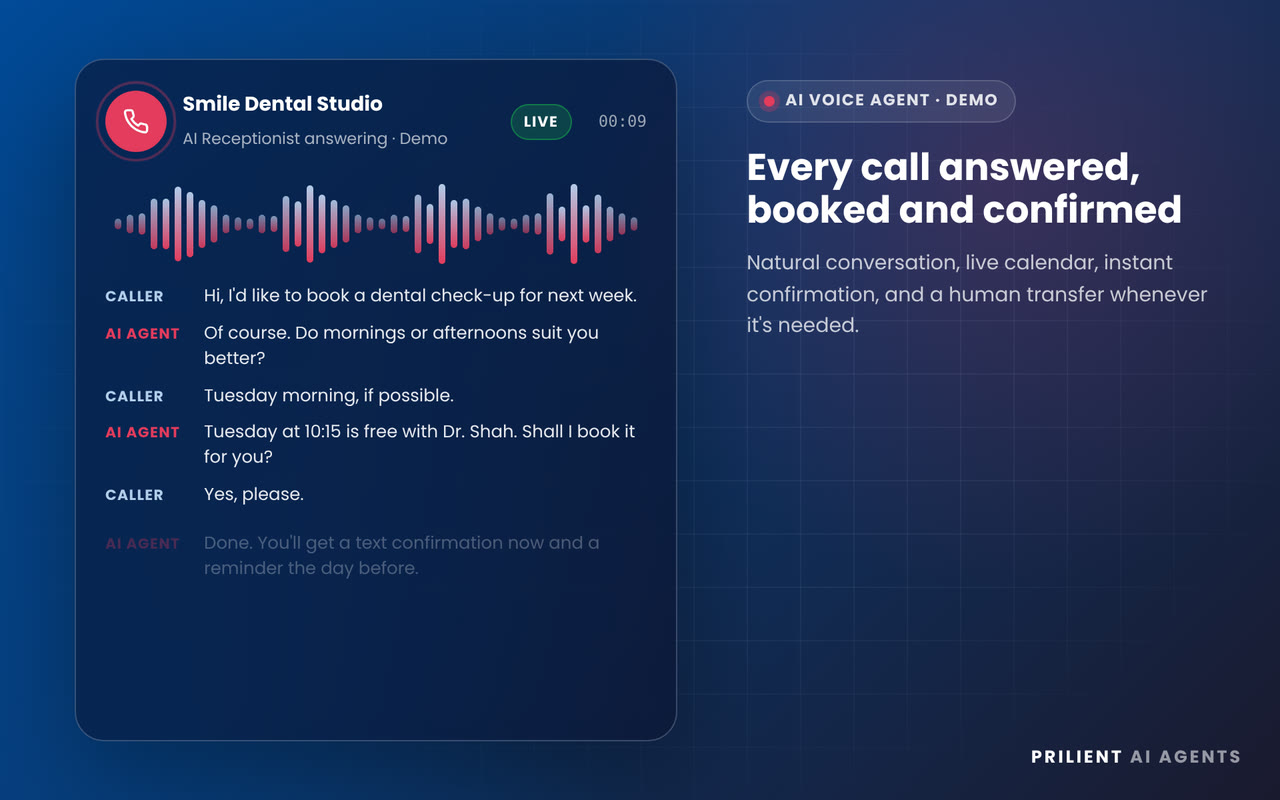 Smile Dental Studio

AI Receptionist answering · Demo

LIVE

00:09

CALLER Hi, I'd like to book a dental check-up for next week.

AI AGENT Of course. Do mornings or afternoons suit you better?

CALLER Tuesday morning, if possible.

AI AGENT Tuesday at 10:15 is free with Dr. Shah. Shall I book it for you?

CALLER Yes, please.

AI AGENT Done. You'll get a text confirmation now and a reminder the day before.

AI VOICE AGENT · DEMO

Every call answered, booked and confirmed

Natural conversation, live calendar, instant confirmation, and a human transfer whenever it's needed.

PRILIENT AI AGENTS